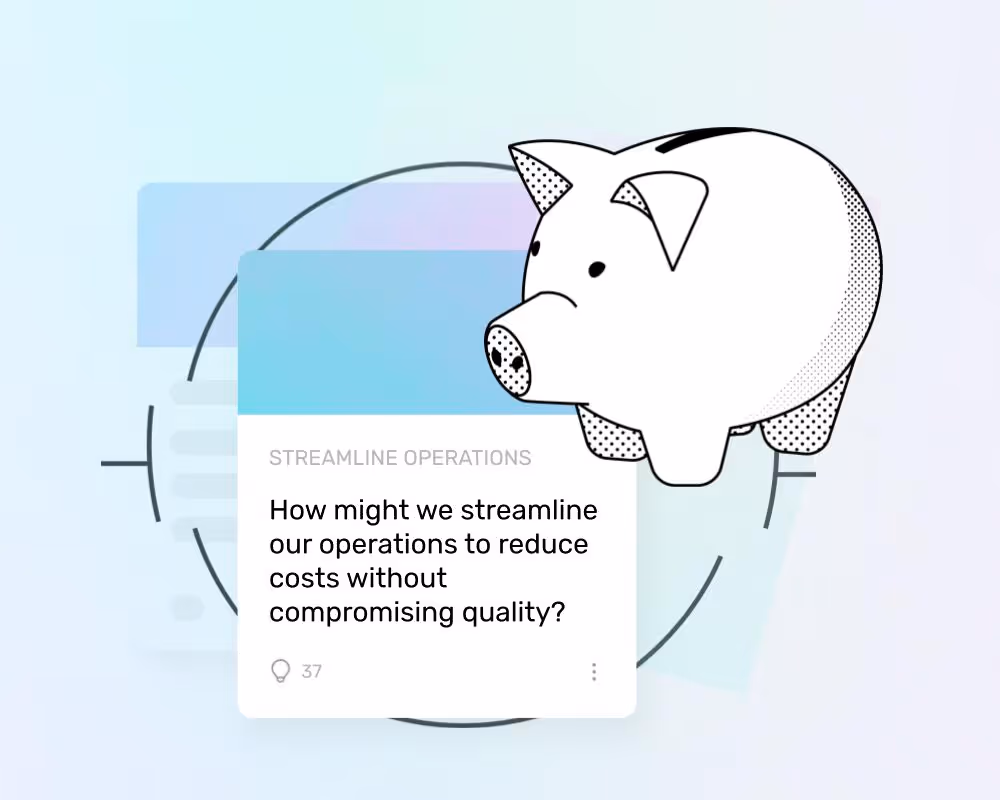 STREAMLINE OPERATIONS

How might we streamline our operations to reduce costs without compromising quality?

37